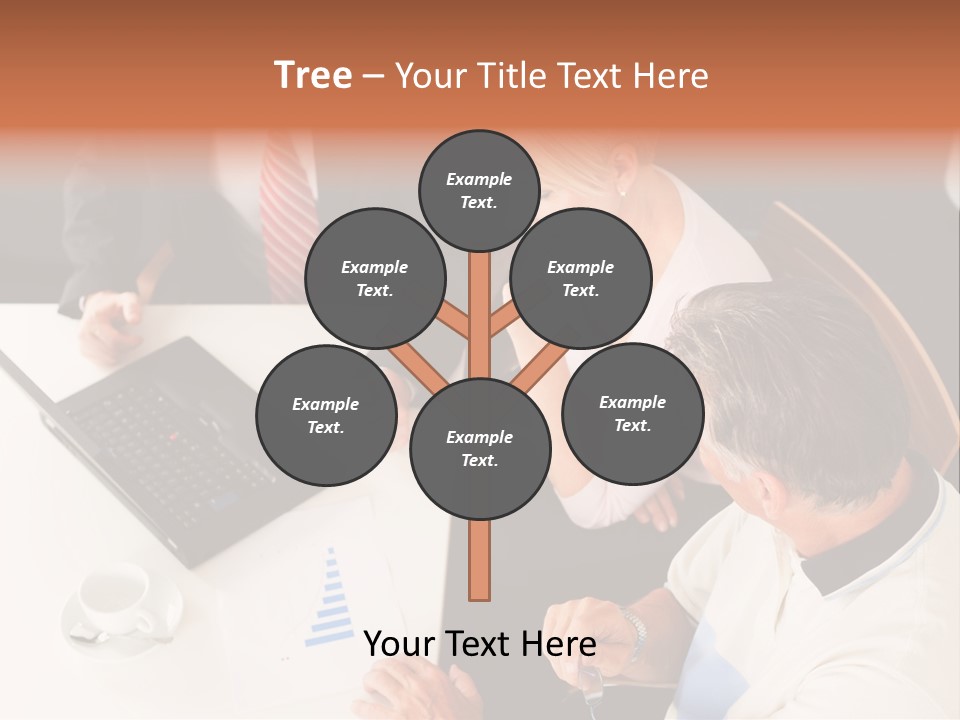 Tree – Your Title Text Here

Example Text.

Example Text.

Example Text.

Example Text.

Example Text.

Example Text.

Your Text Here